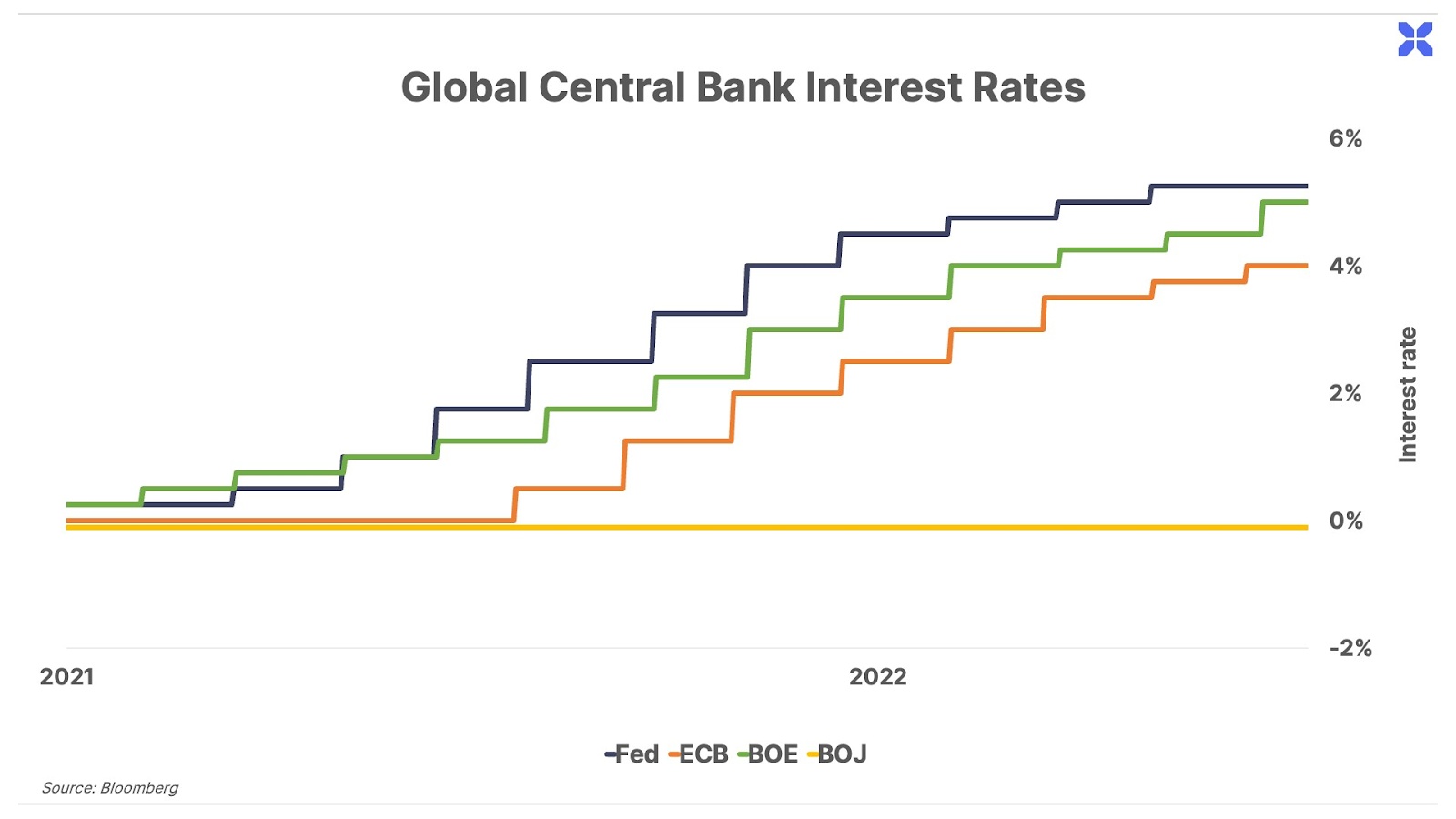 Global Central Bank Interest Rates

6%
4%
2%
0%
-2%

Interest rate

2021
2022

Fed ECB BOE BOJ

Source: Bloomberg